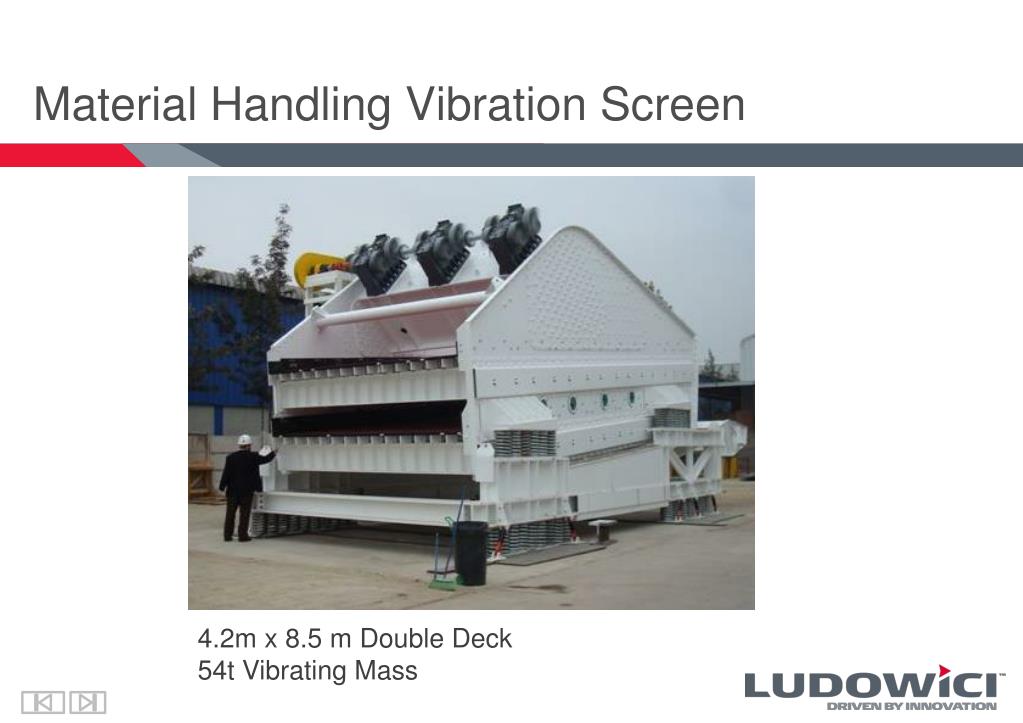 Material Handling Vibration Screen

4.2m x 8.5 m Double Deck
54t Vibrating Mass

LUDOWICI™
DRIVEN BY INNOVATION